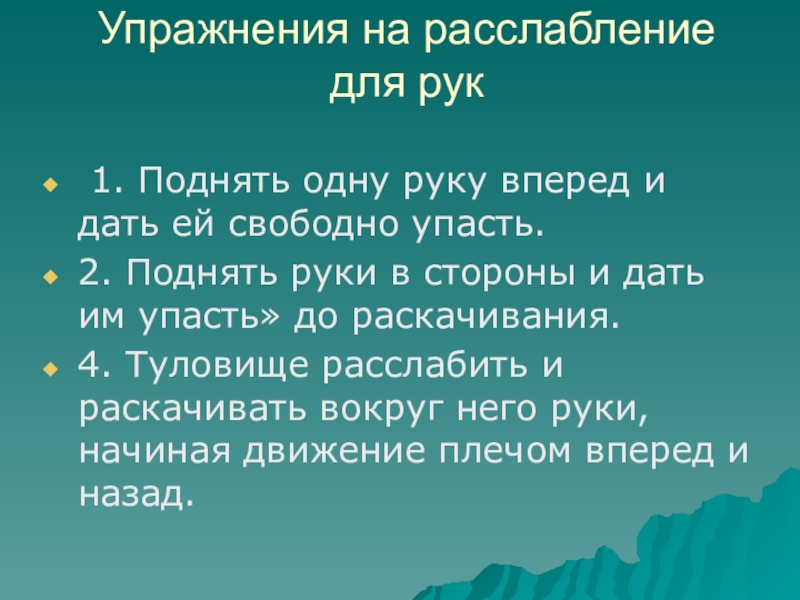 Упражнения на расслабление для рук

1. Поднять одну руку вперед и дать ей свободно упасть.
2. Поднять руки в стороны и дать им упасть» до раскачивания.
4. Туловище расслабить и раскачивать вокруг него руки, начиная движение плечом вперед и назад.